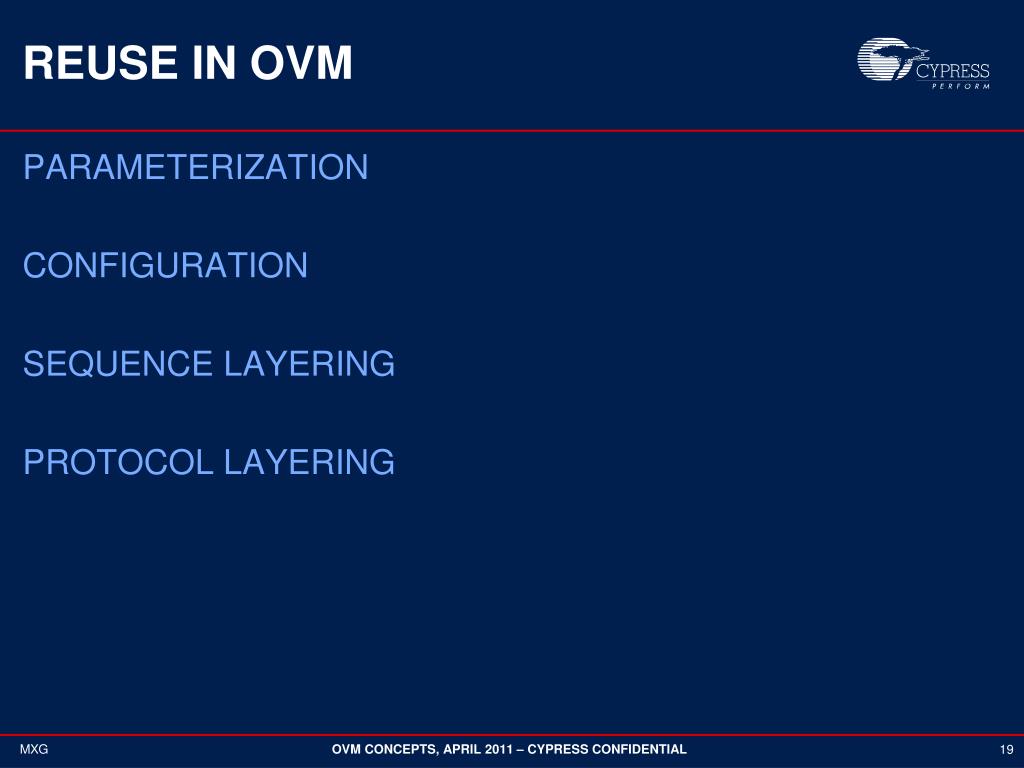 REUSE IN OVM

CYPRESS
PERFORM

PARAMETERIZATION

CONFIGURATION

SEQUENCE LAYERING

PROTOCOL LAYERING

MXG

OVM CONCEPTS, APRIL 2011 – CYPRESS CONFIDENTIAL

19